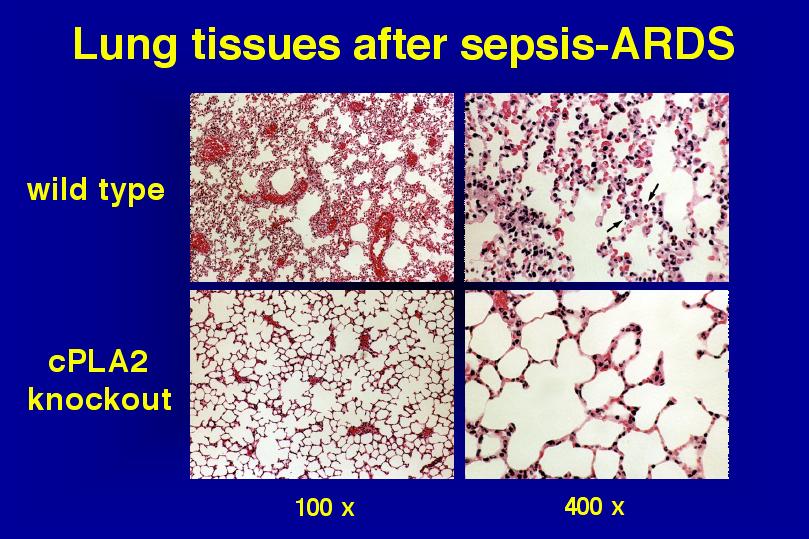 Lung tissues after sepsis-ARDS

wild type

cPLA2 knockout

100 x

400 x